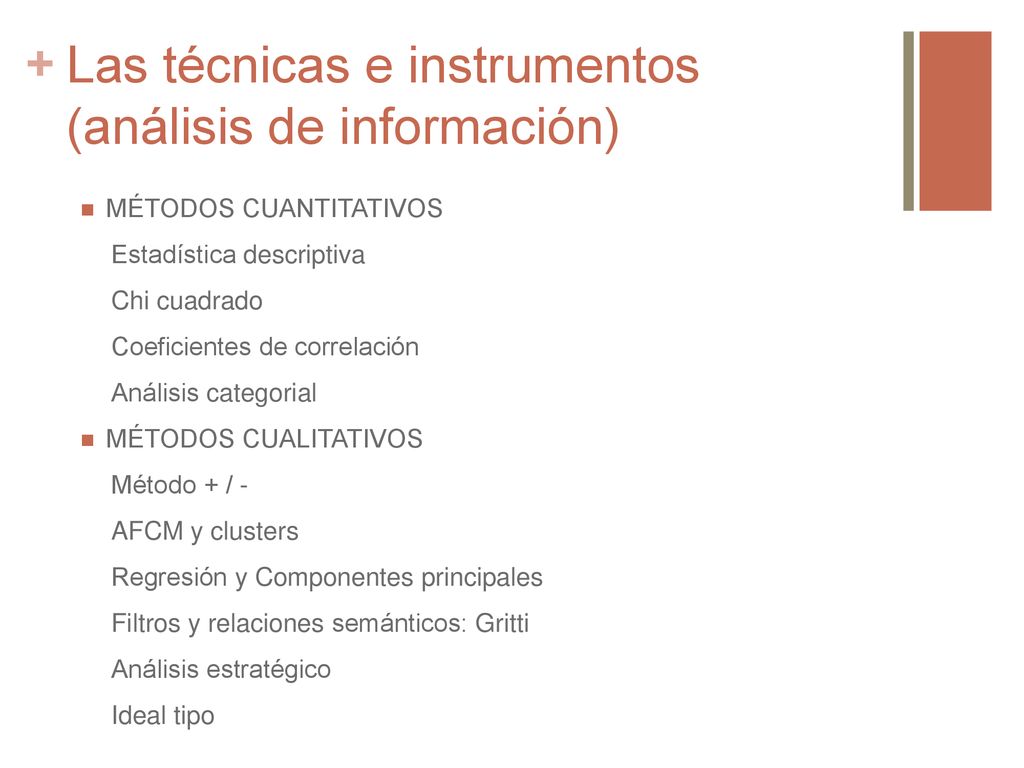 + Las técnicas e instrumentos (análisis de información)

MÉTODOS CUANTITATIVOS

Estadística descriptiva

Chi cuadrado

Coeficientes de correlación

Análisis categorial

MÉTODOS CUALITATIVOS

Método + / -

AFCM y clusters

Regresión y Componentes principales

Filtros y relaciones semánticos: Gritti

Análisis estratégico

Ideal tipo